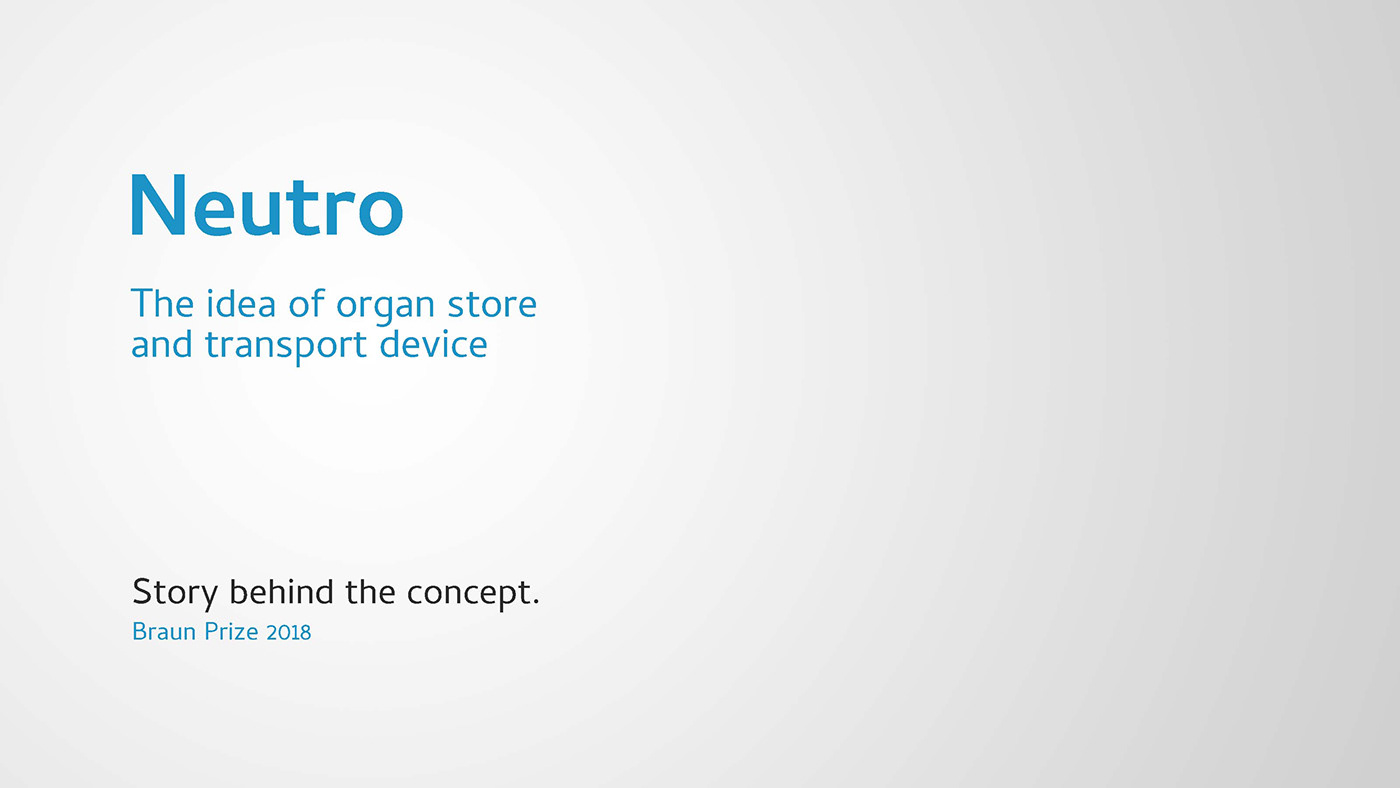 Neutro

The idea of organ store and transport device

Story behind the concept.
Braun Prize 2018